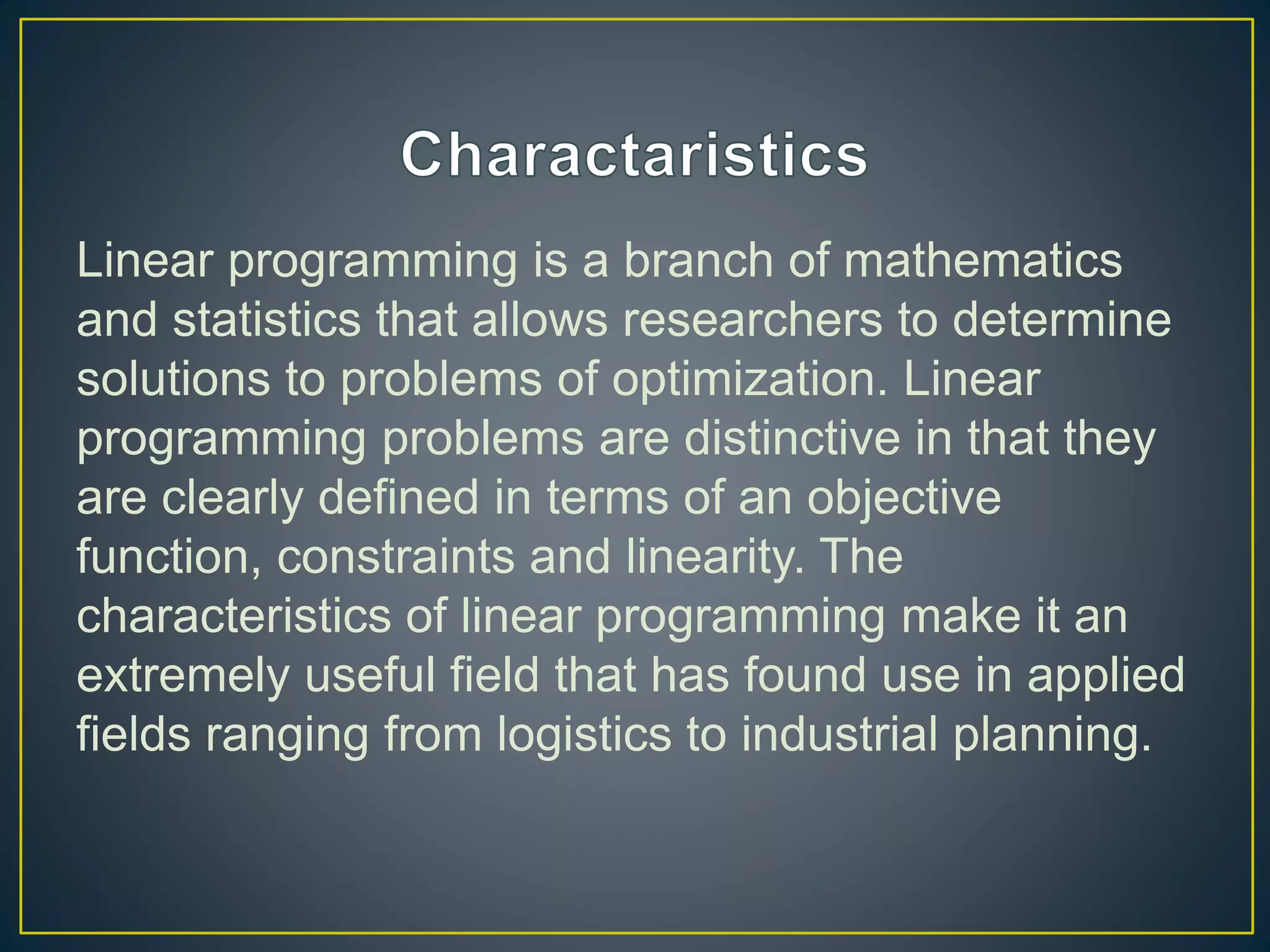 Charactaristics

Linear programming is a branch of mathematics and statistics that allows researchers to determine solutions to problems of optimization. Linear programming problems are distinctive in that they are clearly defined in terms of an objective function, constraints and linearity. The characteristics of linear programming make it an extremely useful field that has found use in applied fields ranging from logistics to industrial planning.